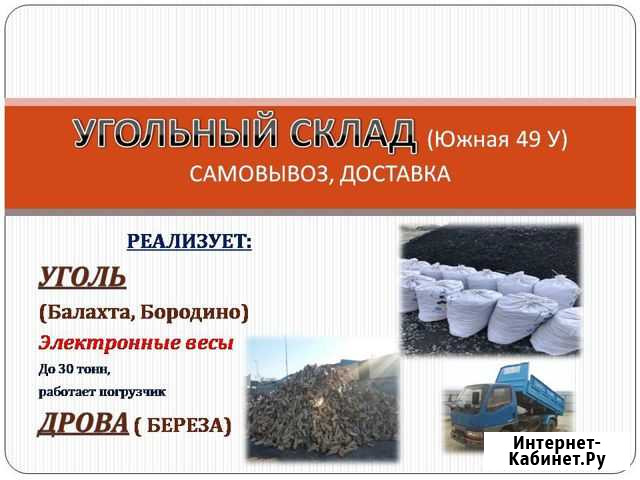 УГОЛЬНЫЙ СКЛАД (Южная 49 У)
САМОВЫВОЗ, ДОСТАВКА

РЕАЛИЗУЕТ:

УГОЛЬ

(Балахта, Бородино)

Электронные весы

До 30 тонн,

работает погрузчик

ДРОВА ( БЕРЕЗА)

Интернет-Кабинет.Ру